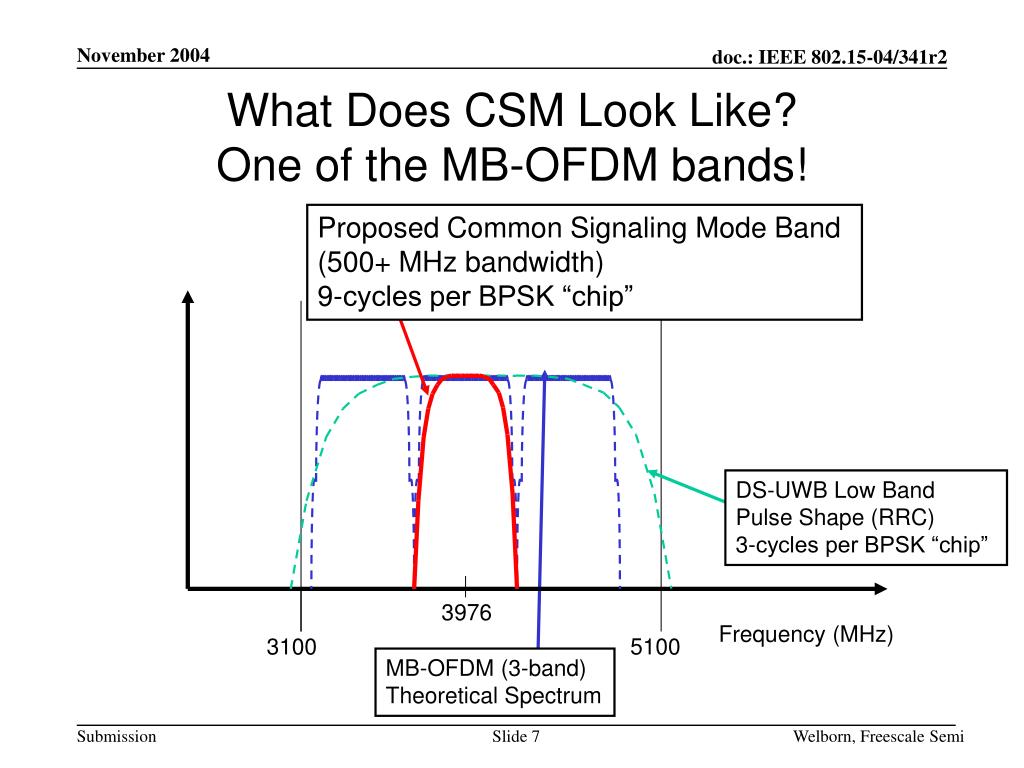 November 2004

doc.: IEEE 802.15-04/341r2

What Does CSM Look Like?
One of the MB-OFDM bands!

Proposed Common Signaling Mode Band
(500+ MHz bandwidth)
9-cycles per BPSK “chip”

DS-UWB Low Band
Pulse Shape (RRC)
3-cycles per BPSK “chip”

3976

3100

5100

Frequency (MHz)

MB-OFDM (3-band)
Theoretical Spectrum

Submission

Slide 7

Welborn, Freescale Semi